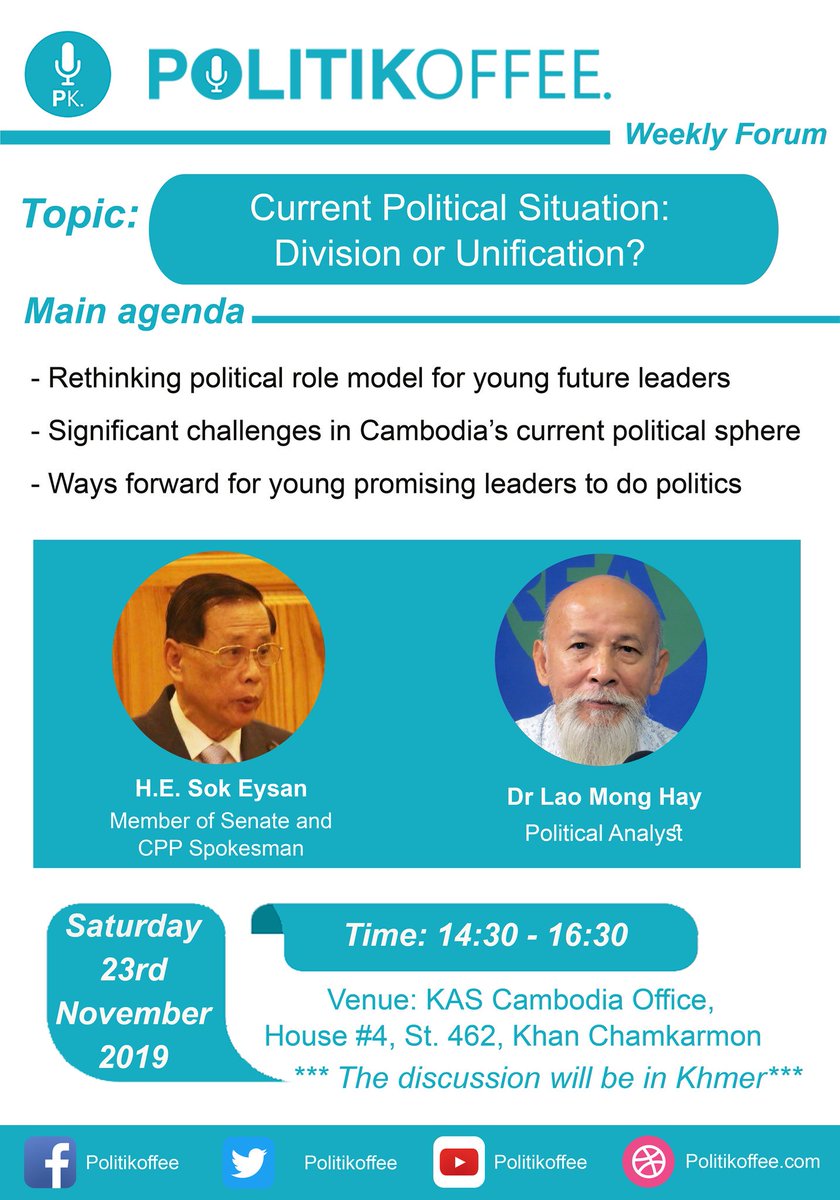 PK.

POLITIKOFFEE.

Weekly Forum

Topic: Current Political Situation: Division or Unification?

Main agenda

- Rethinking political role model for young future leaders
- Significant challenges in Cambodia's current political sphere
- Ways forward for young promising leaders to do politics

H.E. Sok Eysan
Member of Senate and CPP Spokesman

Dr Lao Mong Hay
Political Analyst

Saturday 23rd November 2019

Time: 14:30 - 16:30

Venue: KAS Cambodia Office, House #4, St. 462, Khan Chamkarmon

*** The discussion will be in Khmer***

Politikoffee Politikoffee Politikoffee Politikoffee.com